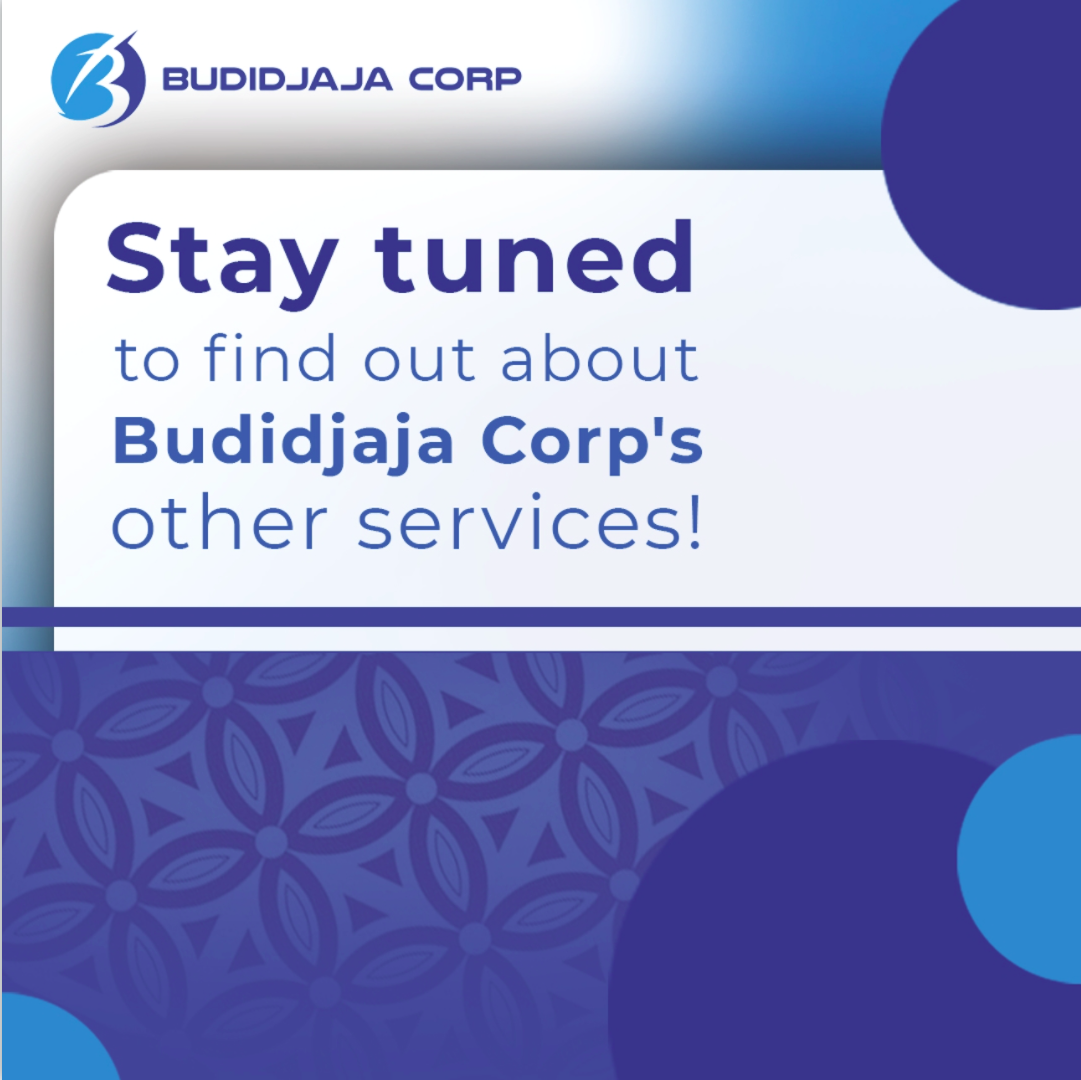 BUDIDJAJA CORP

Stay tuned to find out about Budidjaja Corp's other services!